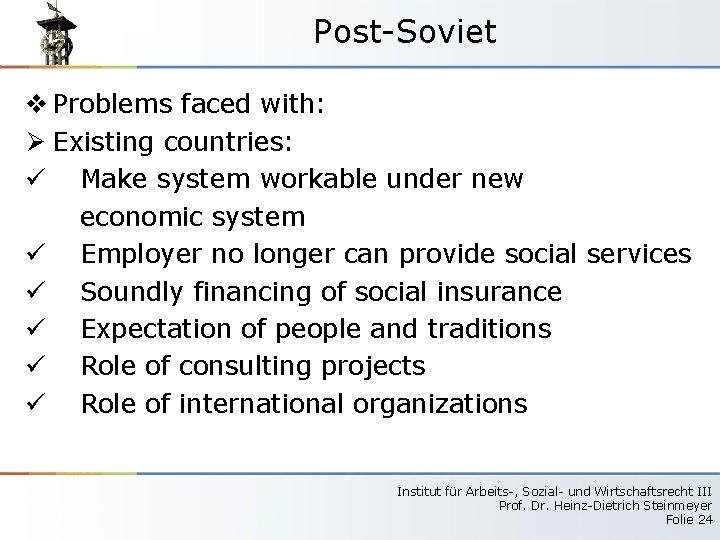 Post-Soviet

❖ Problems faced with:

➢ Existing countries:

✓ Make system workable under new economic system

✓ Employer no longer can provide social services

✓ Soundly financing of social insurance

✓ Expectation of people and traditions

✓ Role of consulting projects

✓ Role of international organizations

Institut für Arbeits-, Sozial- und Wirtschaftsrecht III
Prof. Dr. Heinz-Dietrich Steinmeyer
Folie 24